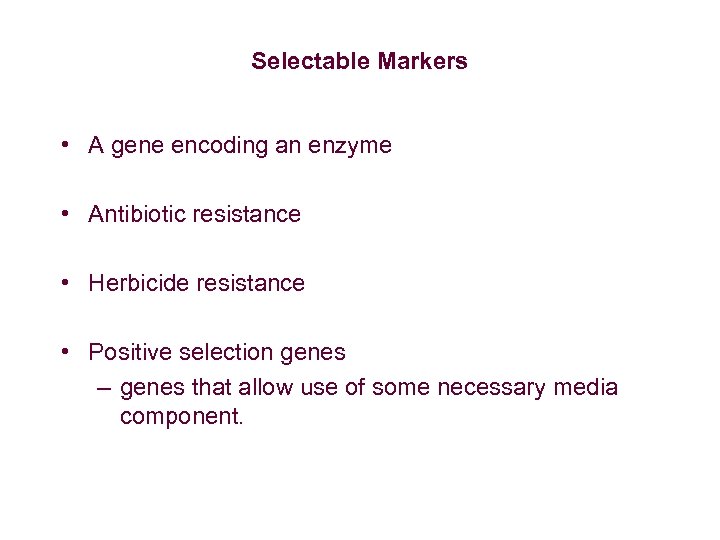 Selectable Markers

• A gene encoding an enzyme

• Antibiotic resistance

• Herbicide resistance

• Positive selection genes
– genes that allow use of some necessary media component.